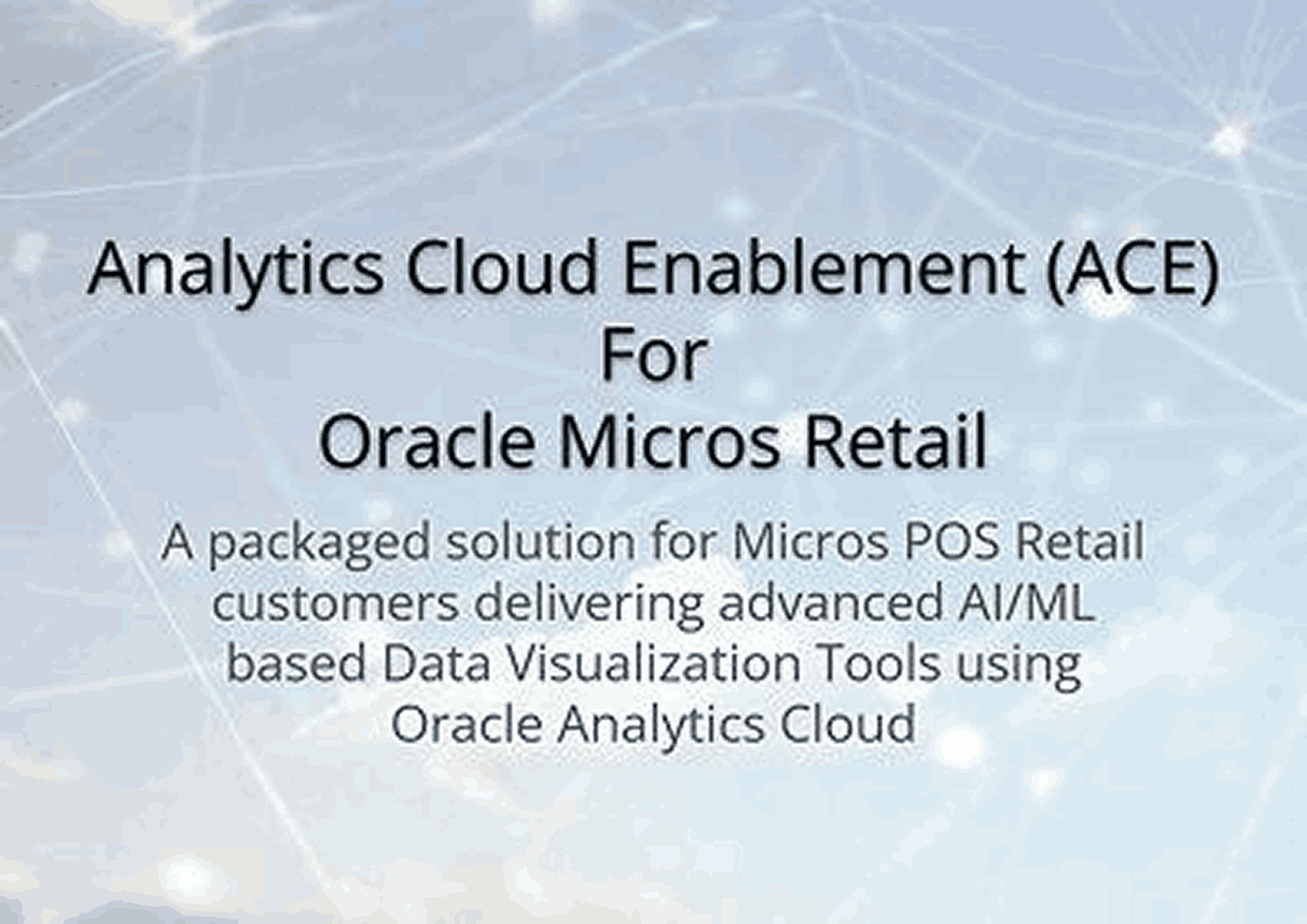 Analytics Cloud Enablement (ACE)
For
Oracle Micros Retail

A packaged solution for Micros POS Retail customers delivering advanced AI/ML based Data Visualization Tools using Oracle Analytics Cloud